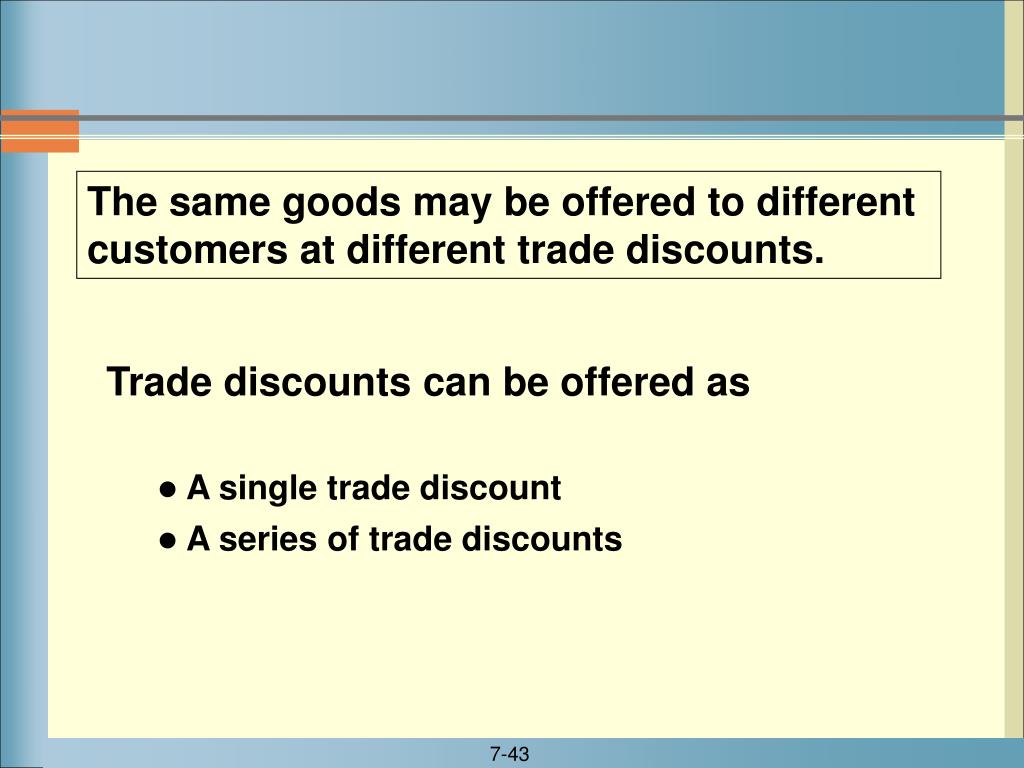 The same goods may be offered to different customers at different trade discounts.

Trade discounts can be offered as

● A single trade discount

● A series of trade discounts

7-43